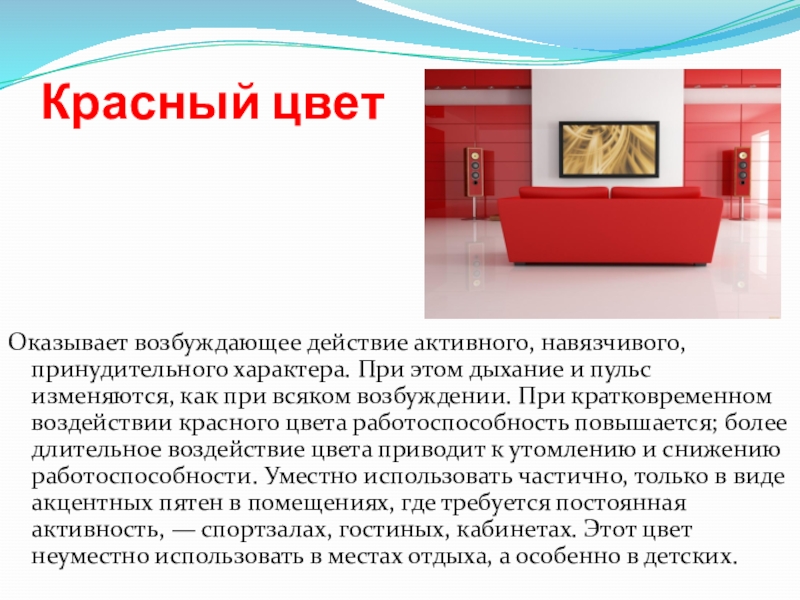 Красный цвет

Оказывает возбуждающее действие активного, навязчивого, принудительного характера. При этом дыхание и пульс изменяются, как при всяком возбуждении. При кратковременном воздействии красного цвета работоспособность повышается; более длительное воздействие цвета приводит к утомлению и снижению работоспособности. Уместно использовать частично, только в виде акцентных пятен в помещениях, где требуется постоянная активность, — спортзалах, гостиных, кабинетах. Этот цвет неуместно использовать в местах отдыха, а особенно в детских.